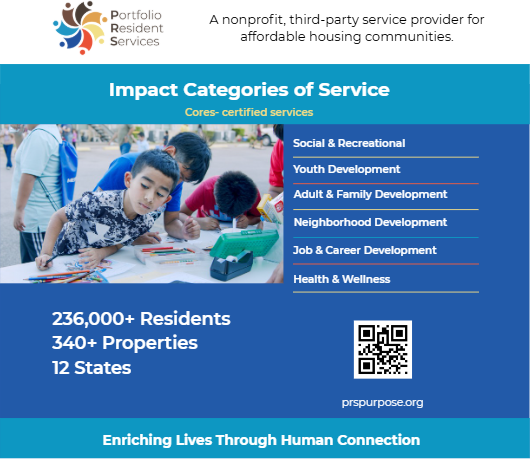 Portfolio
Resident
Services

A nonprofit, third-party service provider for affordable housing communities.

Impact Categories of Service

Cores- certified services

Social & Recreational

Youth Development

Adult & Family Development

Neighborhood Development

Job & Career Development

Health & Wellness

236,000+ Residents
340+ Properties
12 States

prspurpose.org

Enriching Lives Through Human Connection